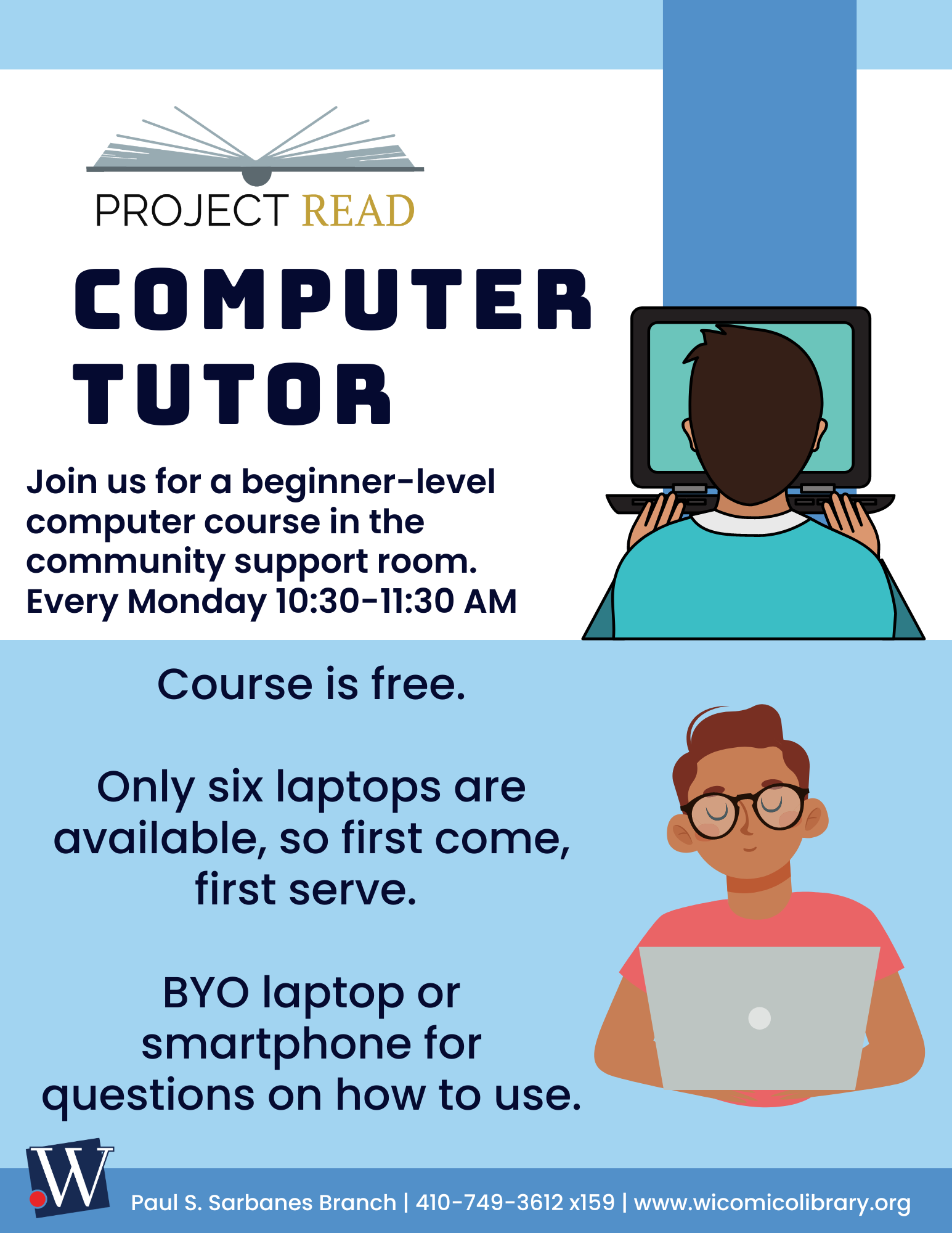 PROJECT READ

COMPUTER TUTOR

Join us for a beginner-level computer course in the community support room. Every Monday 10:30-11:30 AM

Course is free.

Only six laptops are available, so first come, first serve.

BYO laptop or smartphone for questions on how to use.

W

Paul S. Sarbanes Branch | 410-749-3612 x159 | www.wicomicolibrary.org